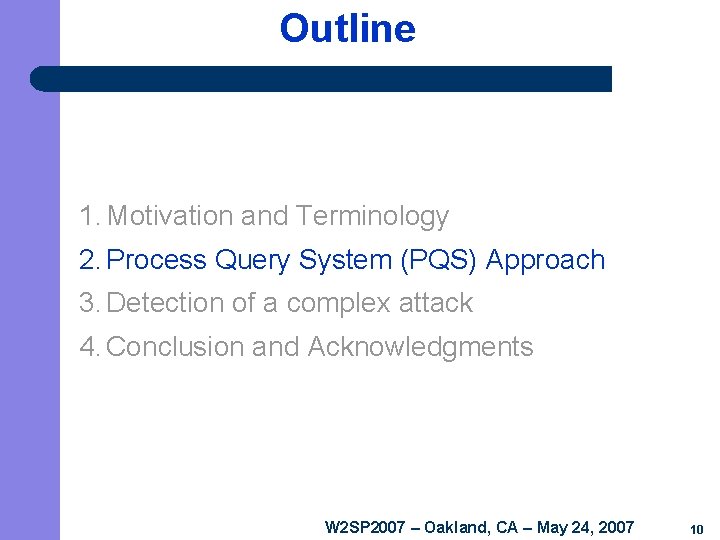 Outline

1. Motivation and Terminology
2. Process Query System (PQS) Approach
3. Detection of a complex attack
4. Conclusion and Acknowledgments

W2SP2007 – Oakland, CA – May 24, 2007

10